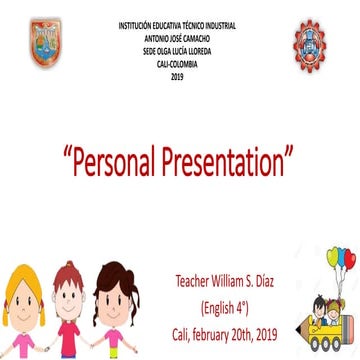 INSTITUCIÓN EDUCATIVA TÉCNICO INDUSTRIAL
ANTONIO JOSÉ CAMACHO
SEDE OLGA LUCÍA LLOREDA
CALI-COLOMBIA
2019

"Personal Presentation"

Teacher William S. Díaz
(English 4°)
Cali, february 20th, 2019